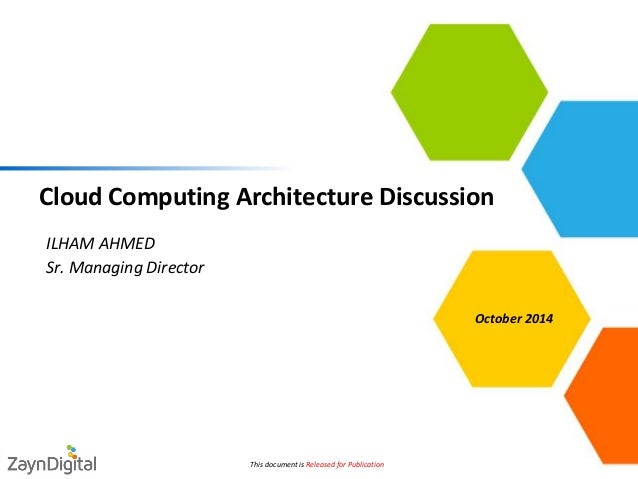 Cloud Computing Architecture Discussion

ILHAM AHMED
Sr. Managing Director

October 2014

ZaynDigital

This document is Released for Publication